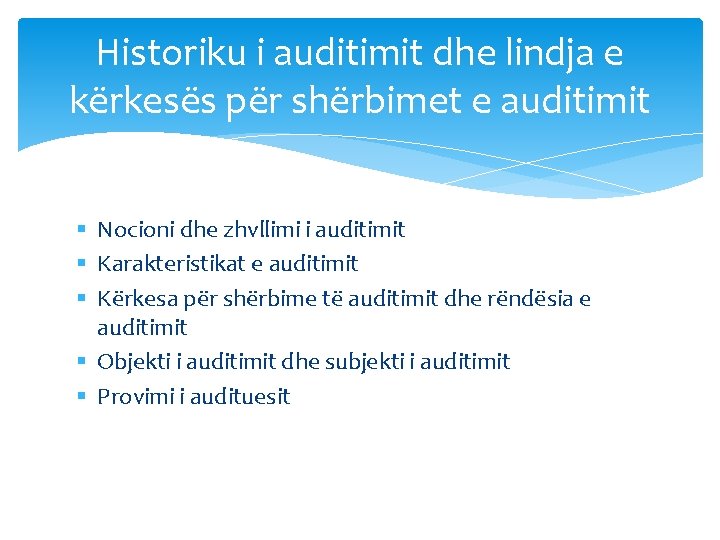 Historiku i auditimit dhe lindja e kërkesës për shërbimet e auditimit

- Nocioni dhe zhvllimi i auditimit
- Karakteristikat e auditimit
- Kërkesa për shërbime të auditimit dhe rëndësia e auditimit
- Objekti i auditimit dhe subjekti i auditimit
- Provimi i audituesit